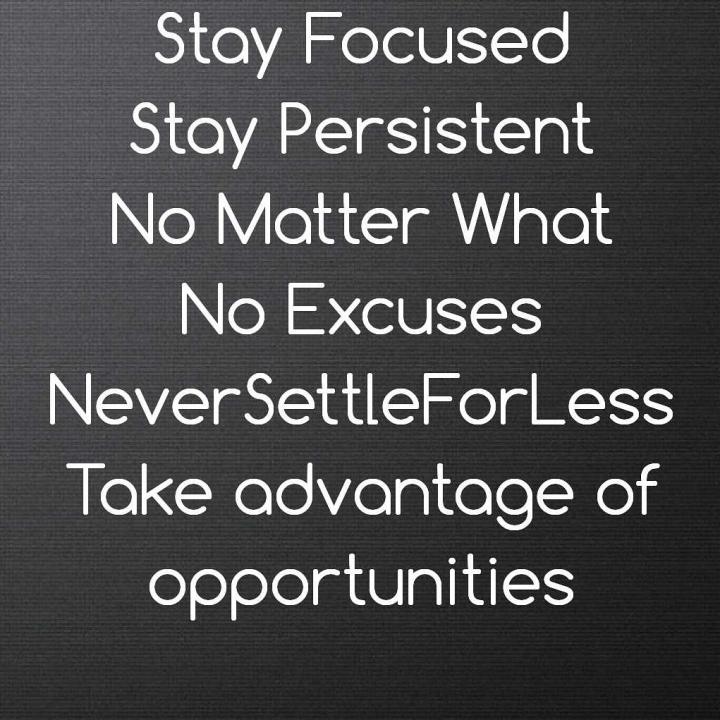 Stay Focused
Stay Persistent
No Matter What
No Excuses
NeverSettleForLess
Take advantage of opportunities